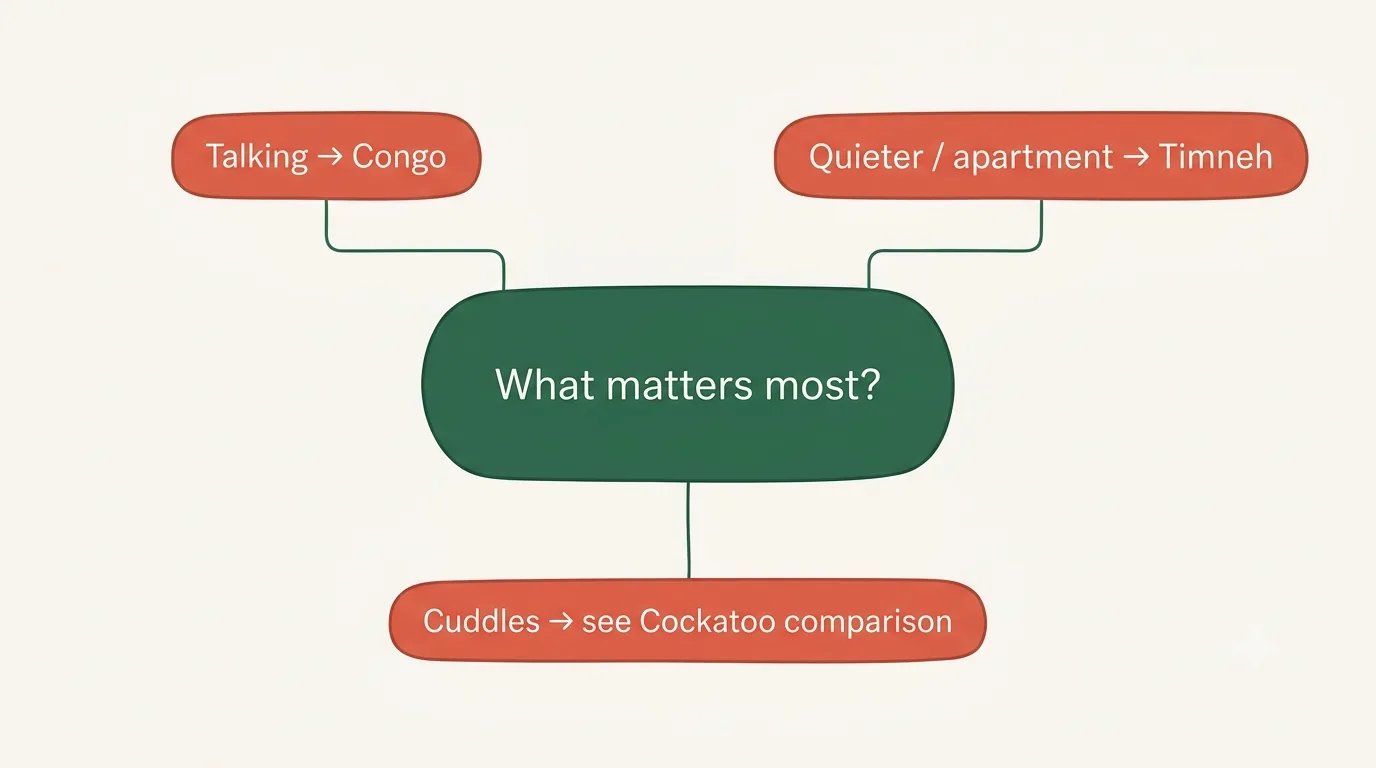 Talking → Congo

Quieter / apartment → Timneh

What matters most?

Cuddles → see Cockatoo comparison